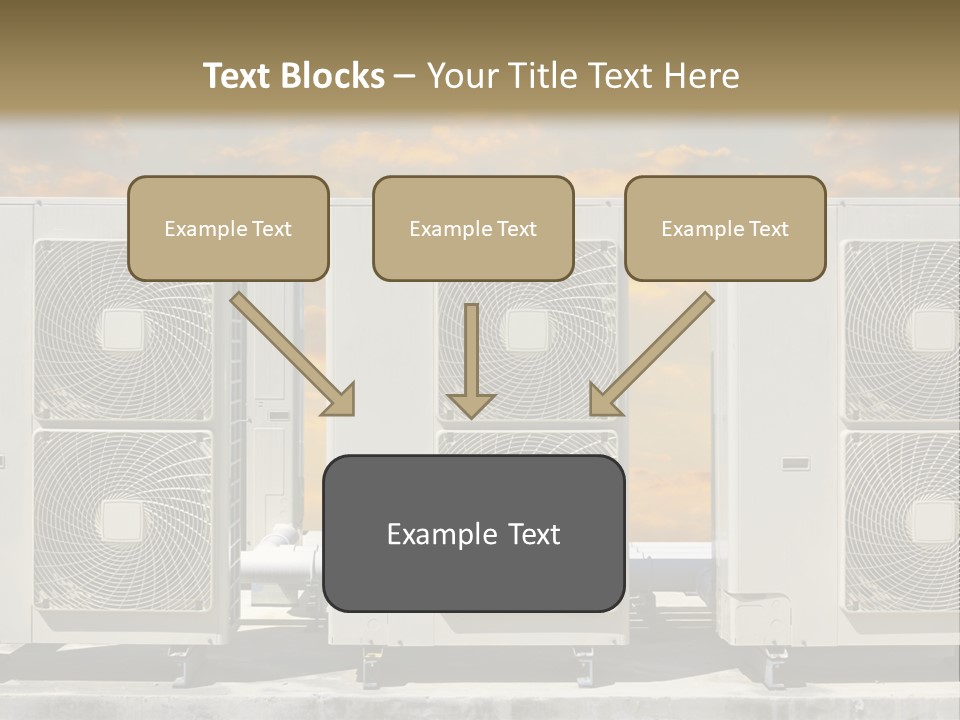 Text Blocks – Your Title Text Here

Example Text

Example Text

Example Text

Example Text